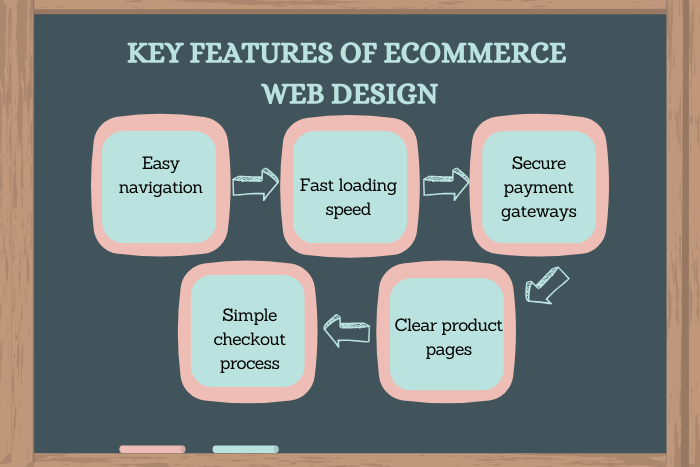 KEY FEATURES OF ECOMMERCE WEB DESIGN

Easy navigation

Fast loading speed

Secure payment gateways

Clear product pages

Simple checkout process